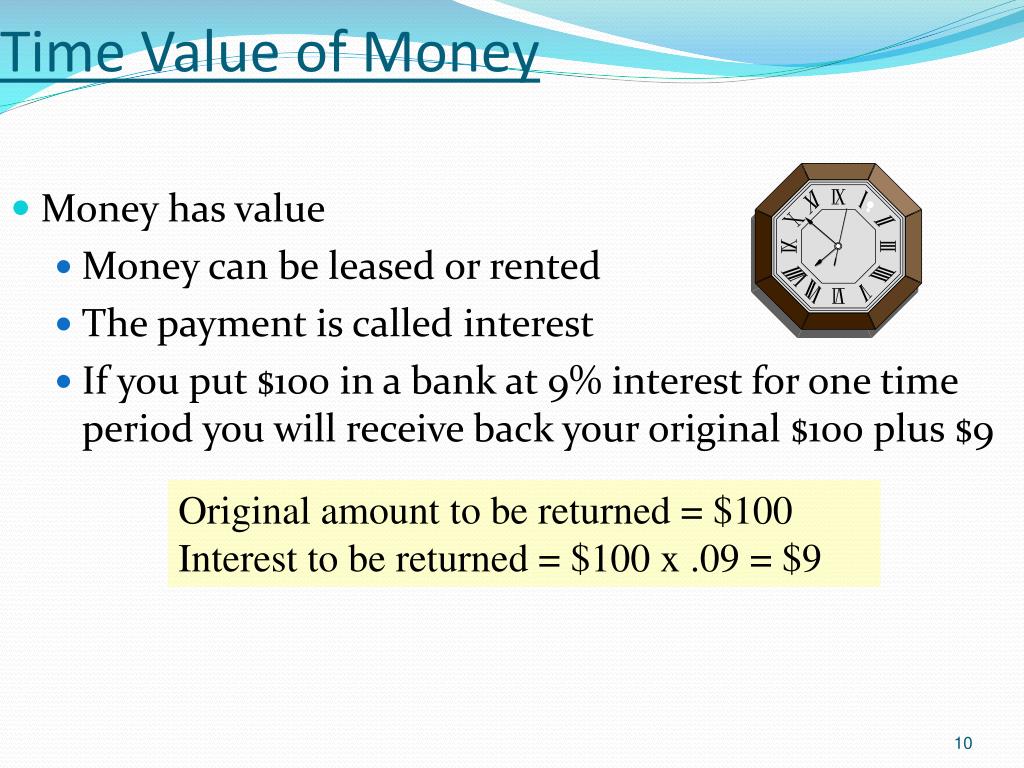 Time Value of Money

Money has value

Money can be leased or rented

The payment is called interest

If you put \$100 in a bank at 9% interest for one time period you will receive back your original \$100 plus \$9

Original amount to be returned = \$100
Interest to be returned = \$100 x .09 = \$9

10